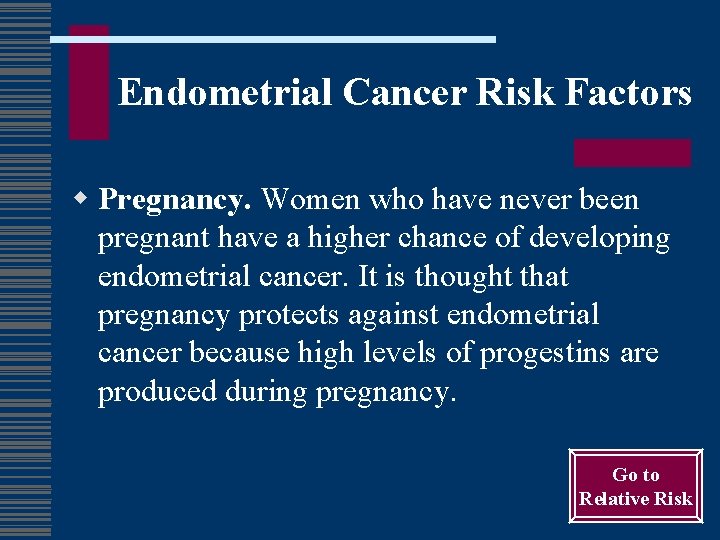 Endometrial Cancer Risk Factors

Pregnancy. Women who have never been pregnant have a higher chance of developing endometrial cancer. It is thought that pregnancy protects against endometrial cancer because high levels of progestins are produced during pregnancy.

Go to Relative Risk